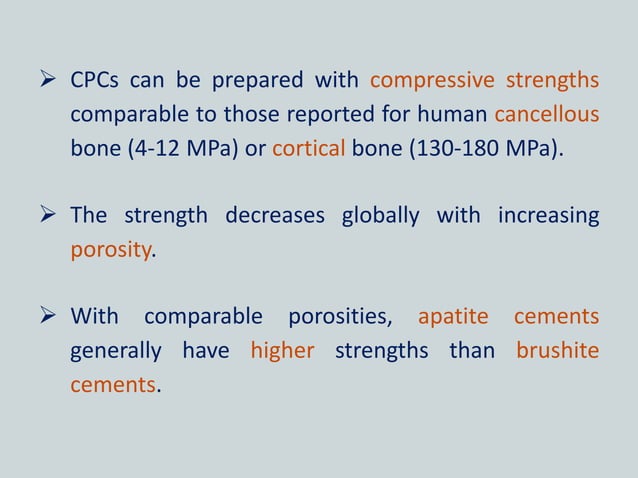 ➢ CPCs can be prepared with compressive strengths comparable to those reported for human cancellous bone (4-12 MPa) or cortical bone (130-180 MPa).

➢ The strength decreases globally with increasing porosity.

➢ With comparable porosities, apatite cements generally have higher strengths than brushite cements.